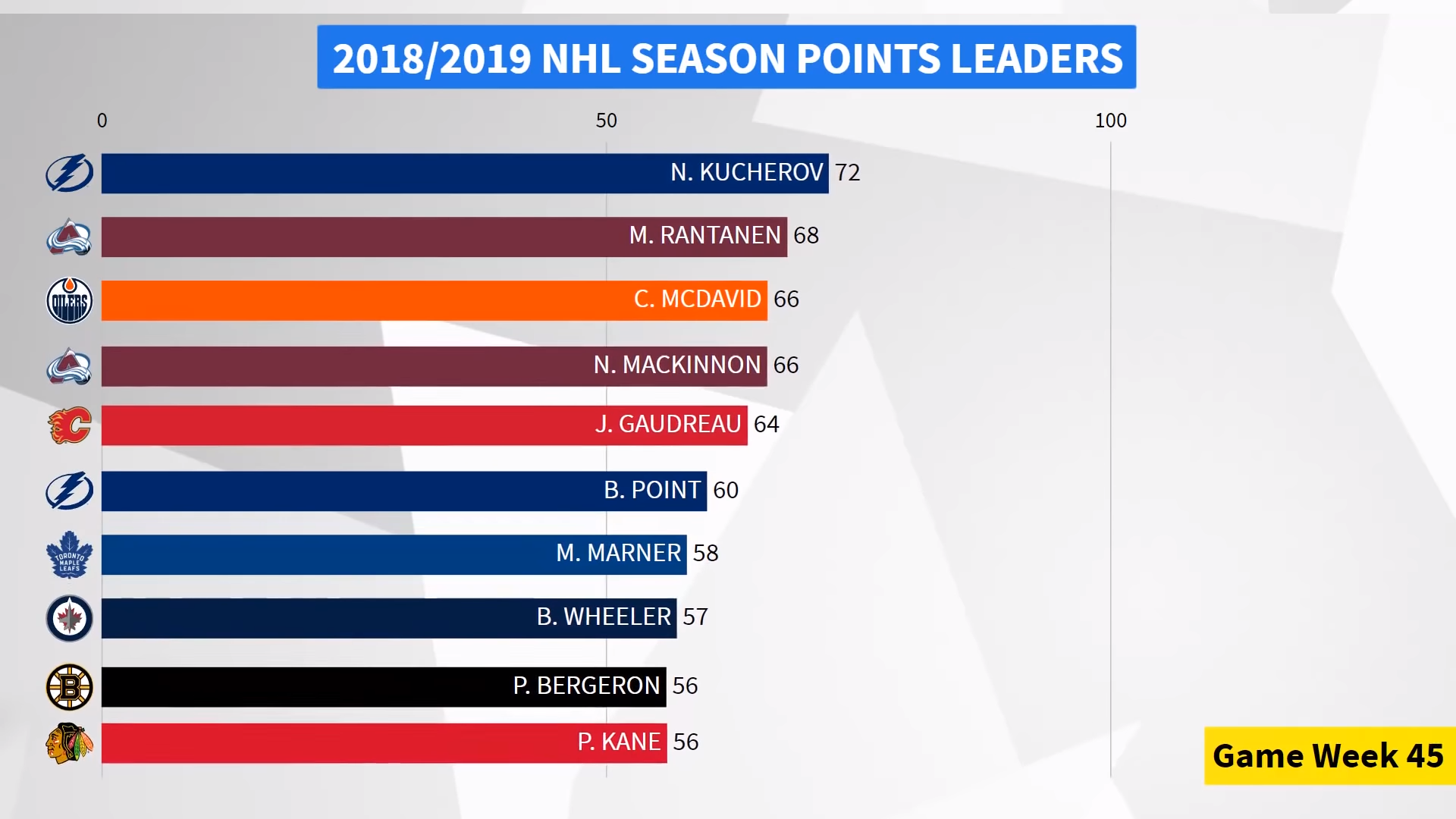 2018/2019 NHL SEASON POINTS LEADERS

0
50
100

N. KUCHEROV 72
M. RANTANEN 68
OILERS
C. MCDAVID 66
N. MACKINNON 66
J. GAUDREAU 64
B. POINT 60
TORONTO MAPLE LEAFS
M. MARNER 58
B. WHEELER 57
B
P. BERGERON 56
P. KANE 56

Game Week 45